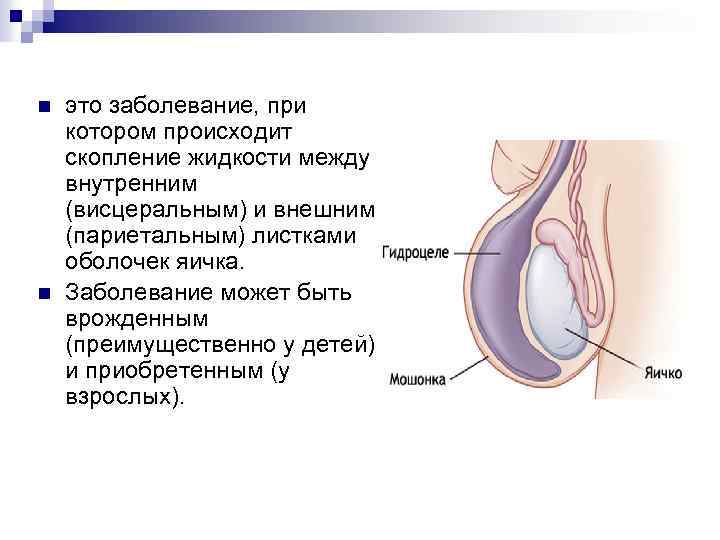 это заболевание, при котором происходит скопление жидкости между внутренним (висцеральным) и внешним (париетальным) листками оболочек яичка.

Заболевание может быть врожденным (преимущественно у детей) и приобретенным (у взрослых).

Гидроцеле

Мошонка

Яичко